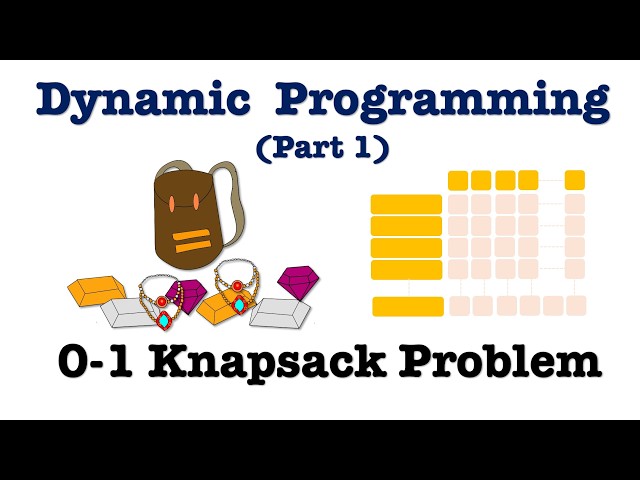 Dynamic Programming
(Part 1)

0-1 Knapsack Problem